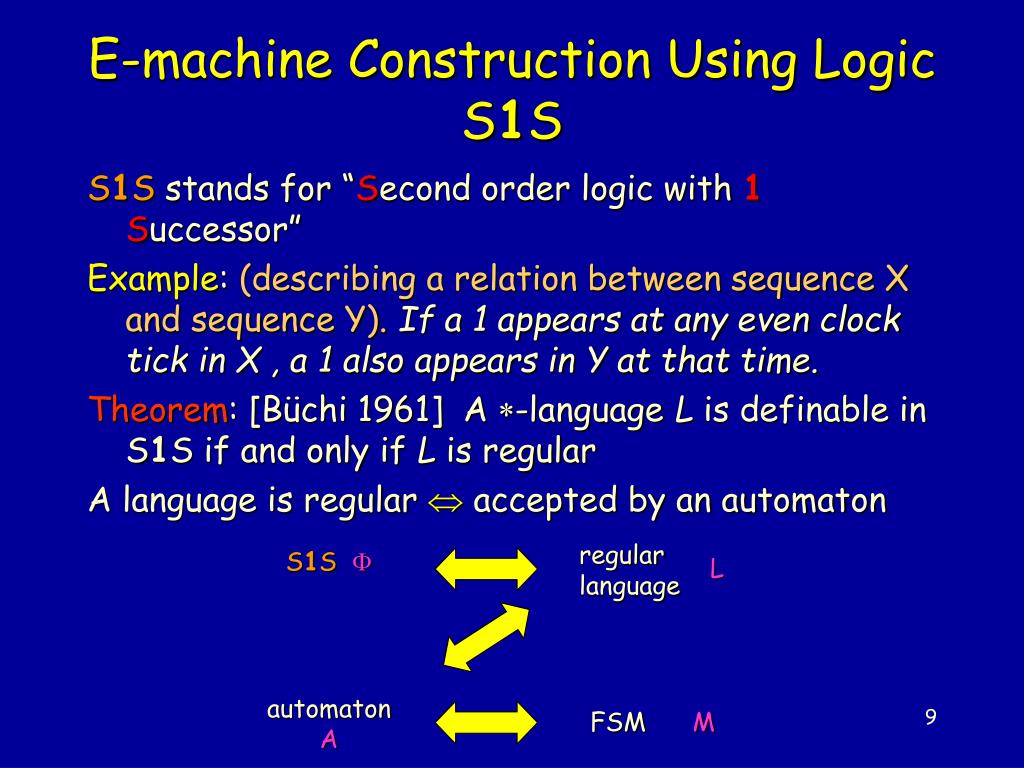 E-machine Construction Using Logic S1S

S1S stands for “Second order logic with 1 Successor”

Example: (describing a relation between sequence X and sequence Y). If a 1 appears at any even clock tick in X , a 1 also appears in Y at that time.

Theorem: [Büchi 1961] A $*$-language L is definable in S1S if and only if L is regular

A language is regular $\Leftrightarrow$ accepted by an automaton

S1S $\Phi$

regular language L

automaton A

FSM M

9